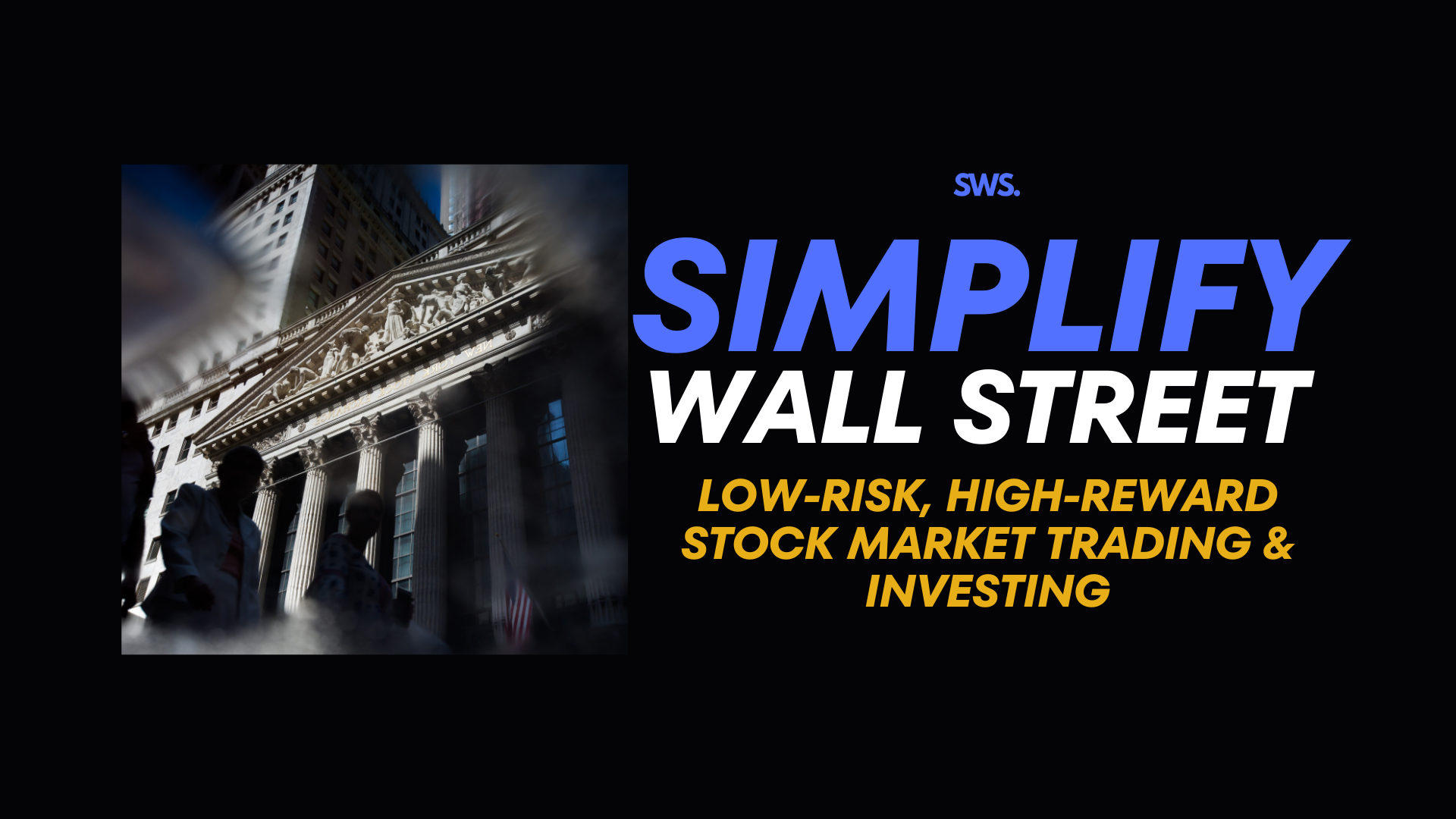 SWS.

SIMPLIFY
WALL STREET

LOW-RISK, HIGH-REWARD STOCK MARKET TRADING & INVESTING